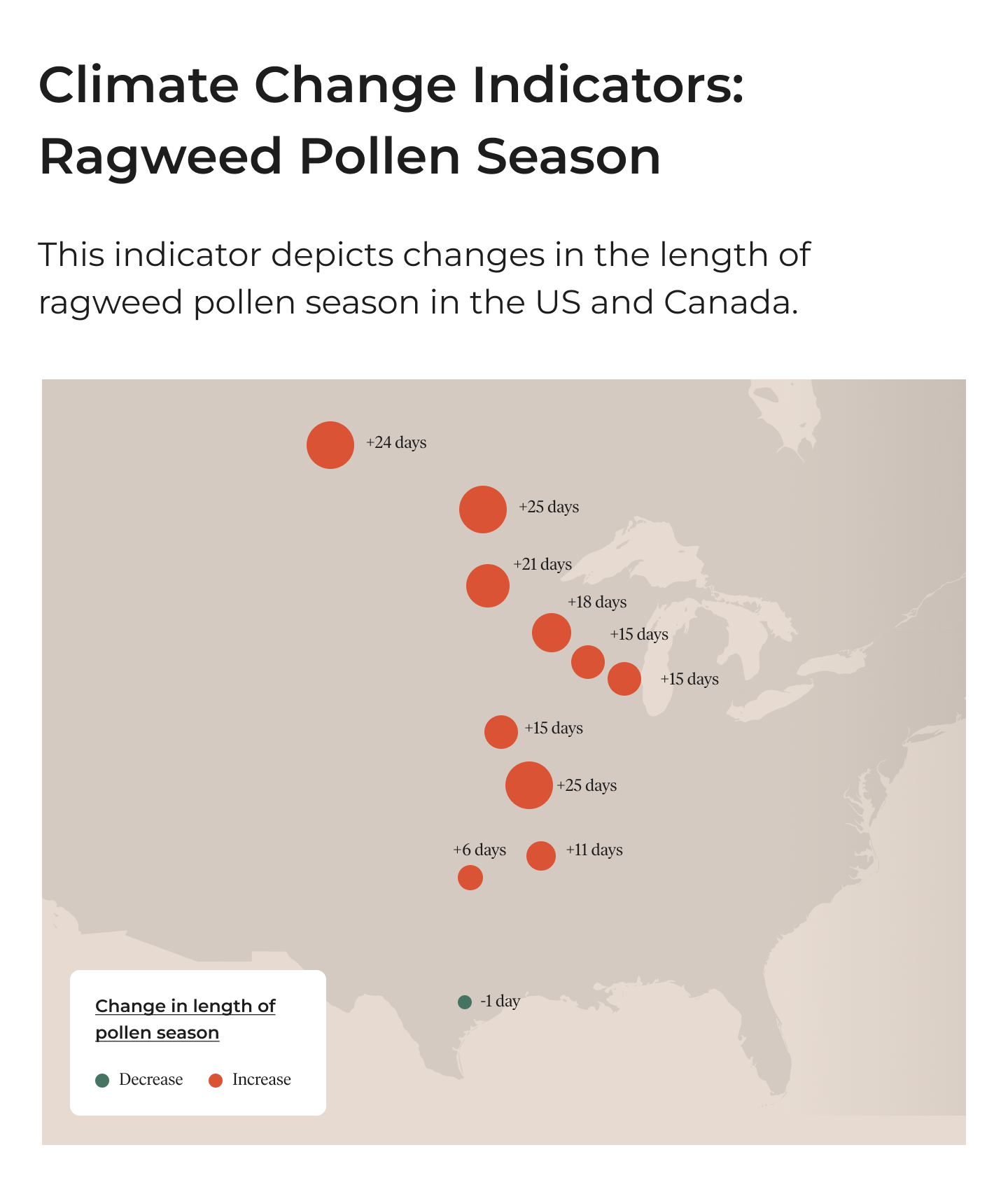 Climate Change Indicators: Ragweed Pollen Season

This indicator depicts changes in the length of ragweed pollen season in the US and Canada.

+24 days

+25 days

+21 days

+18 days

+15 days

+15 days

+15 days

+25 days

+6 days

+11 days

-1 day

Change in length of pollen season

Decrease Increase